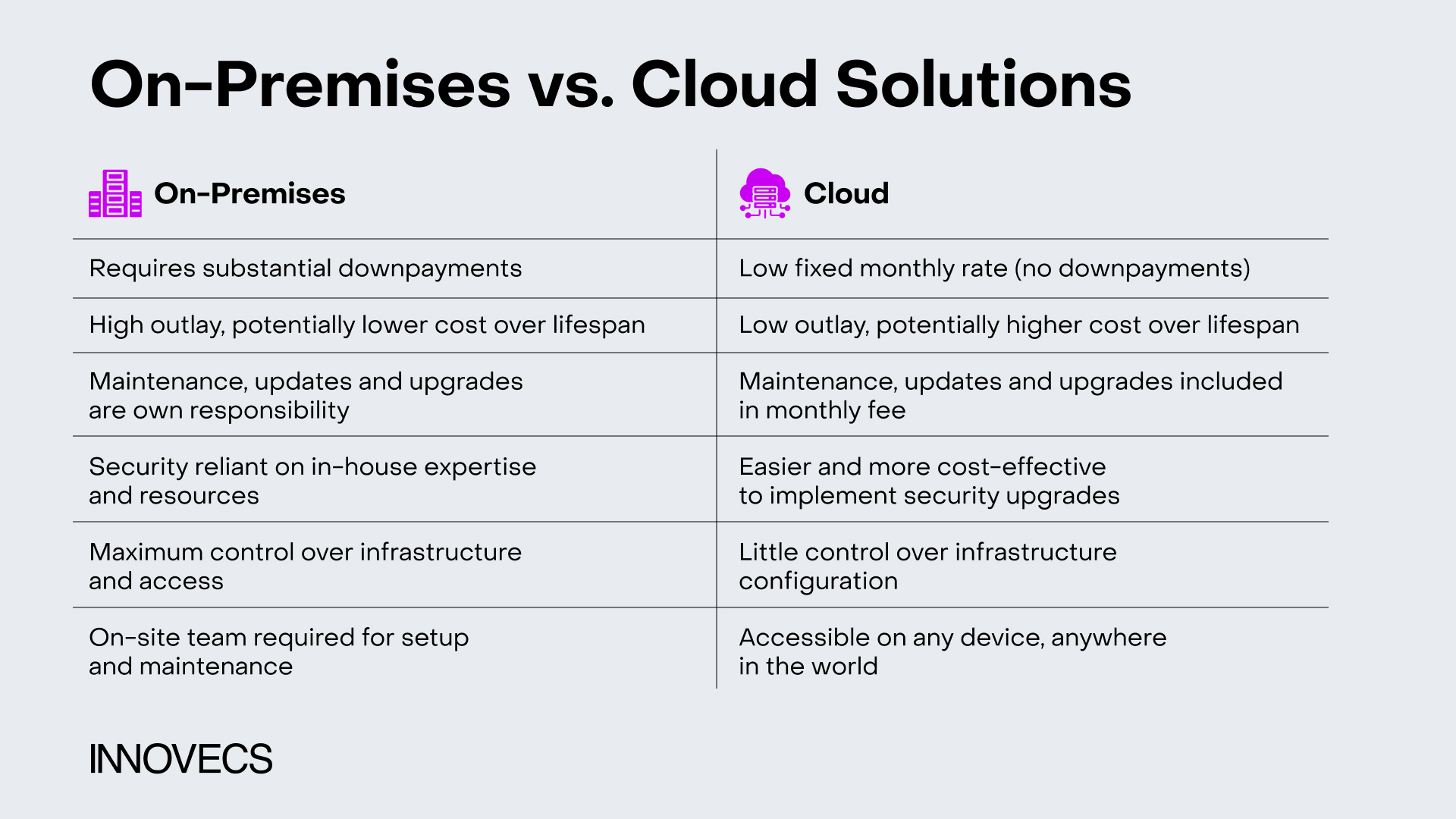 On-Premises vs. Cloud Solutions

| On-Premises | Cloud |
|---|---|
| Requires substantial downpayments | Low fixed monthly rate (no downpayments) |
| High outlay, potentially lower cost over lifespan | Low outlay, potentially higher cost over lifespan |
| Maintenance, updates and upgrades are own responsibility | Maintenance, updates and upgrades included in monthly fee |
| Security reliant on in-house expertise and resources | Easier and more cost-effective to implement security upgrades |
| Maximum control over infrastructure and access | Little control over infrastructure configuration |
| On-site team required for setup and maintenance | Accessible on any device, anywhere in the world |

INNOVECS